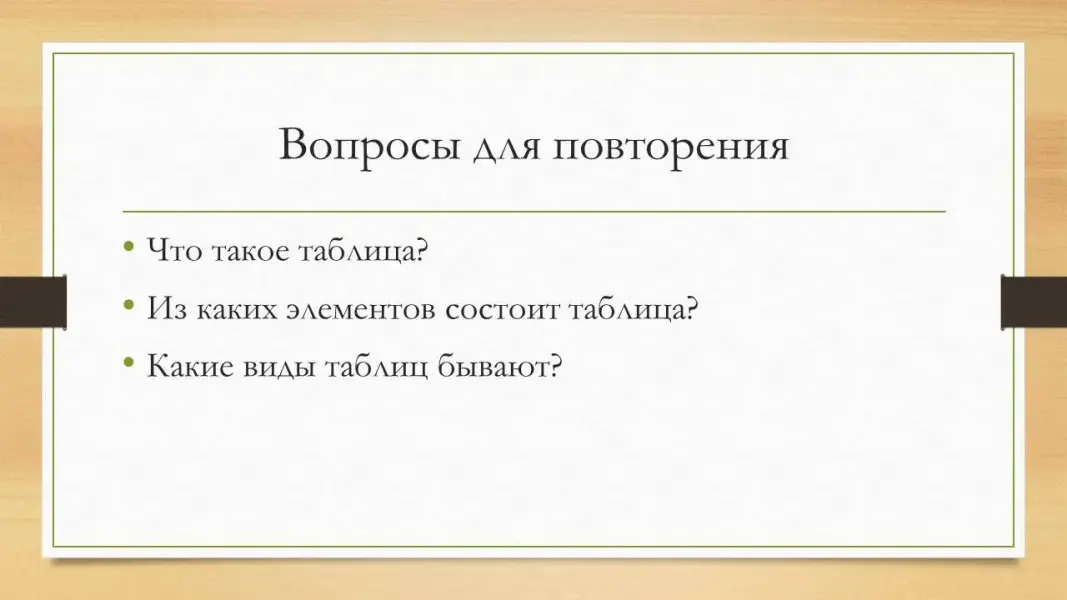 Вопросы для повторения

• Что такое таблица?
• Из каких элементов состоит таблица?
• Какие виды таблиц бывают?